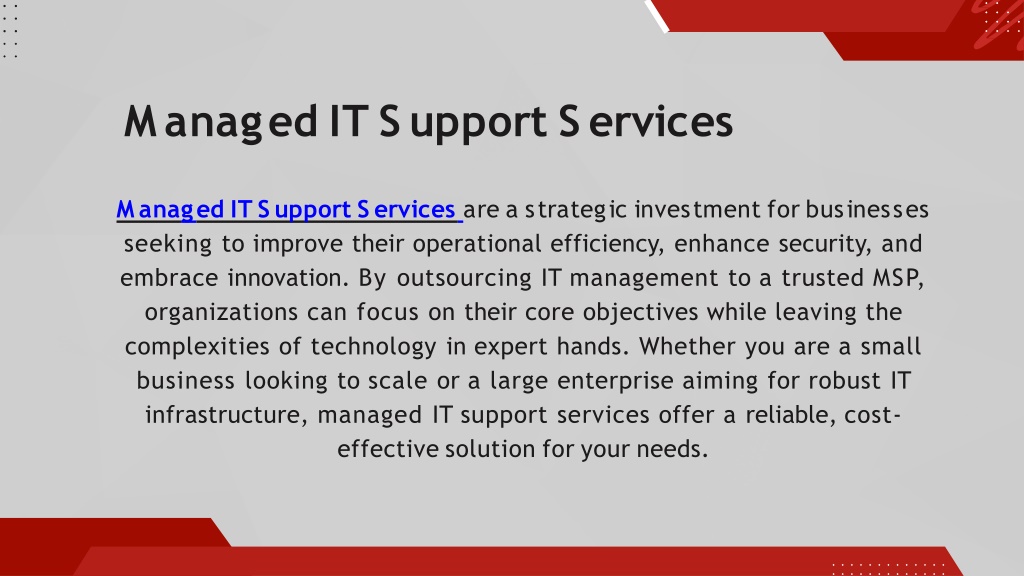 Managed IT Support Services

Managed IT Support Services are a strategic investment for businesses seeking to improve their operational efficiency, enhance security, and embrace innovation. By outsourcing IT management to a trusted MSP, organizations can focus on their core objectives while leaving the complexities of technology in expert hands. Whether you are a small business looking to scale or a large enterprise aiming for robust IT infrastructure, managed IT support services offer a reliable, cost-effective solution for your needs.